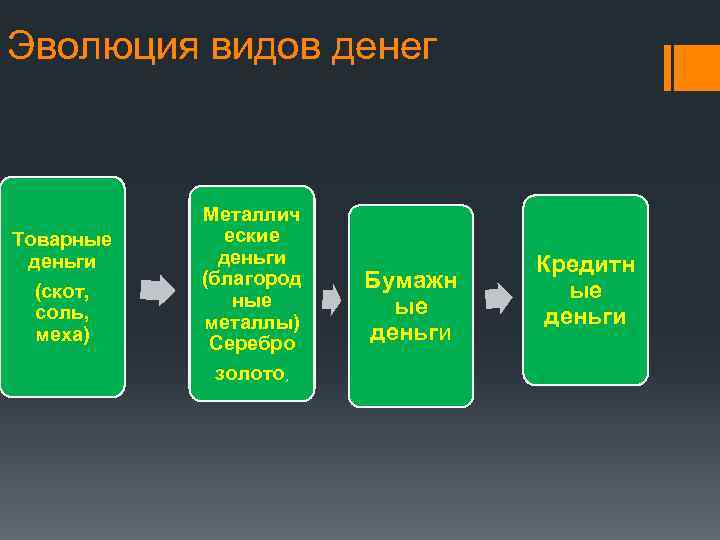 Эволюция видов денег

Товарные деньги
(скот, соль, меха)

Металлические деньги (благородные металлы) Серебро золото.

Бумажные деньги

Кредитные деньги